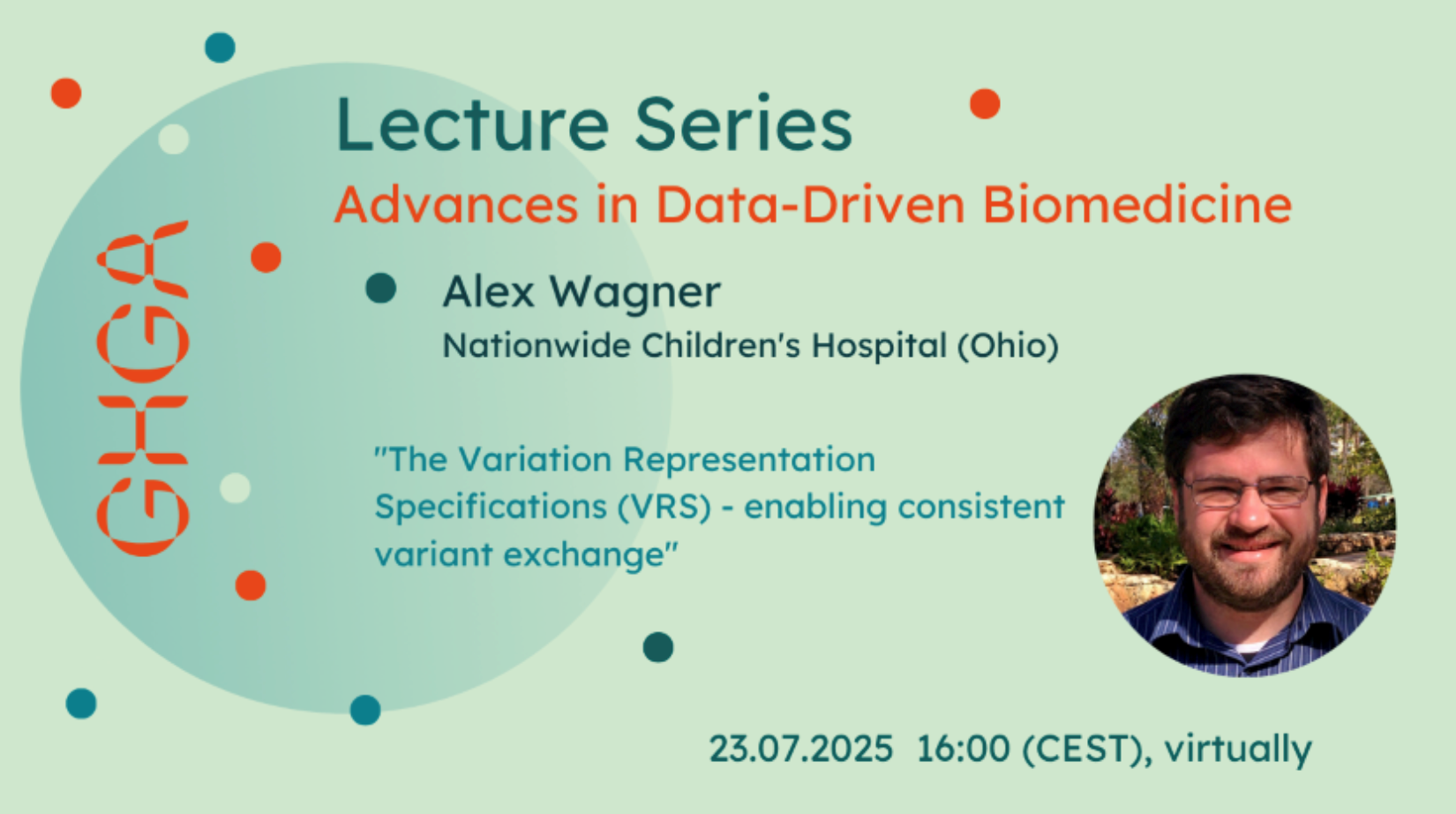 GHGA

Lecture Series
Advances in Data-Driven Biomedicine

Alex Wagner
Nationwide Children's Hospital (Ohio)

"The Variation Representation Specifications (VRS) - enabling consistent variant exchange"

23.07.2025 16:00 (CEST), virtually